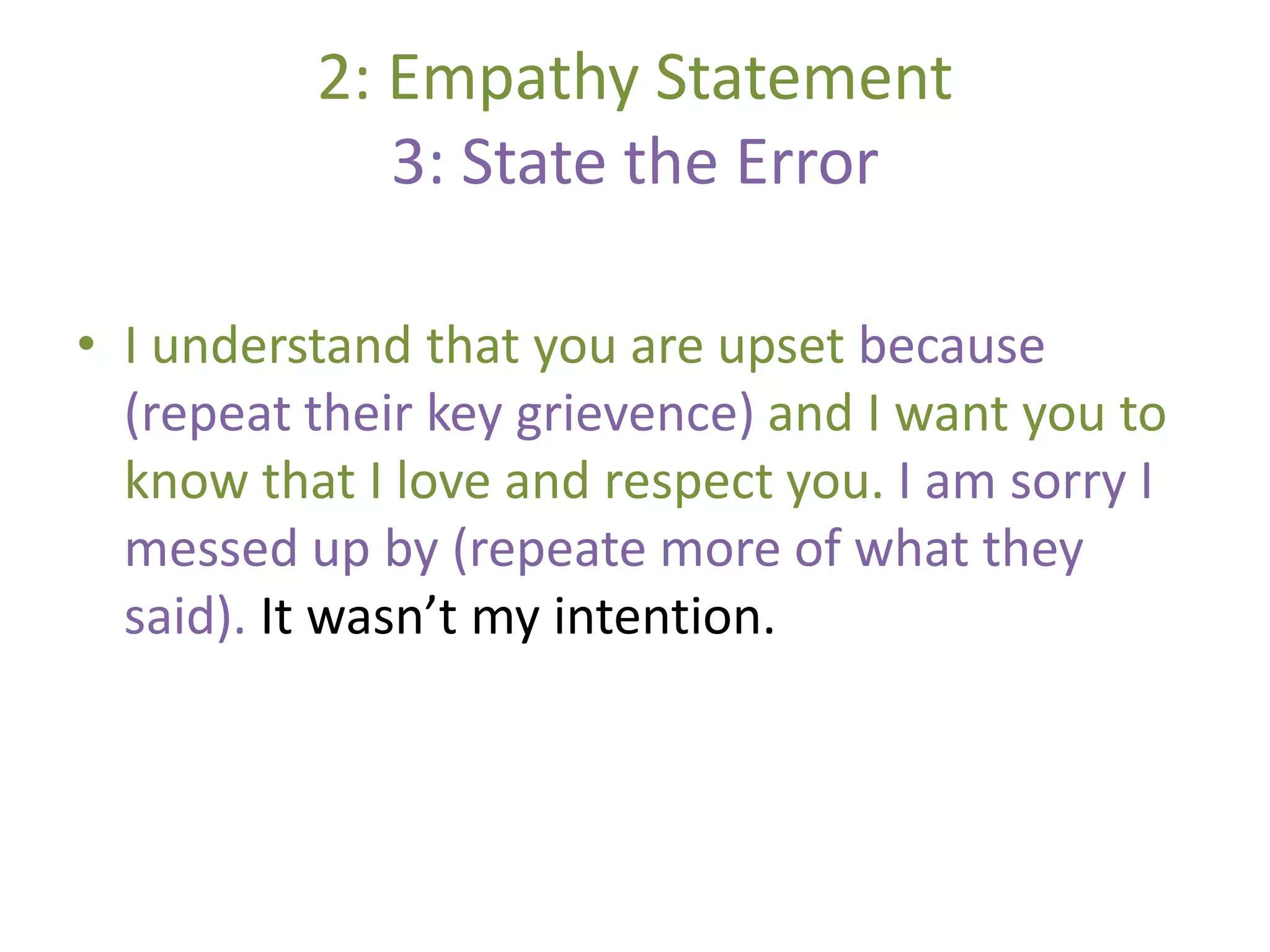 2: Empathy Statement
3: State the Error

• I understand that you are upset because (repeat their key grievence) and I want you to know that I love and respect you. I am sorry I messed up by (repeate more of what they said). It wasn’t my intention.